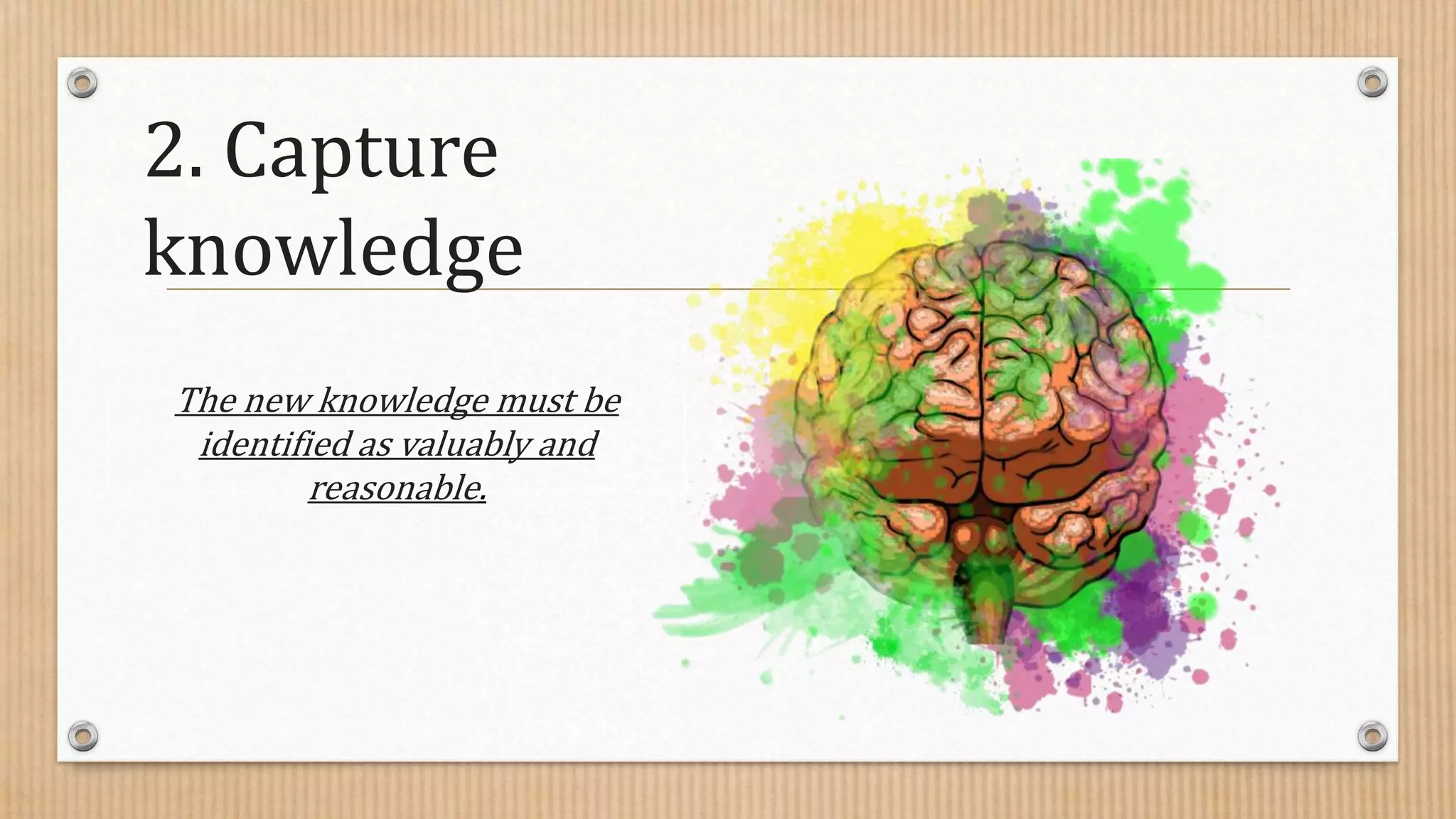 2. Capture knowledge

The new knowledge must be identified as valuably and reasonable.